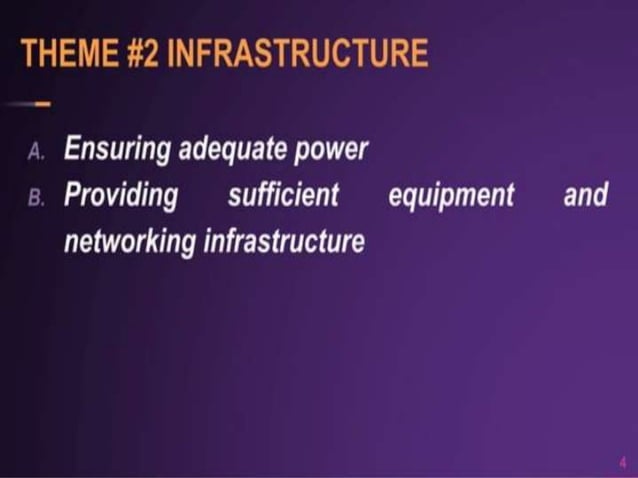 THEME #2 INFRASTRUCTURE

A. Ensuring adequate power
B. Providing sufficient equipment and networking infrastructure

4